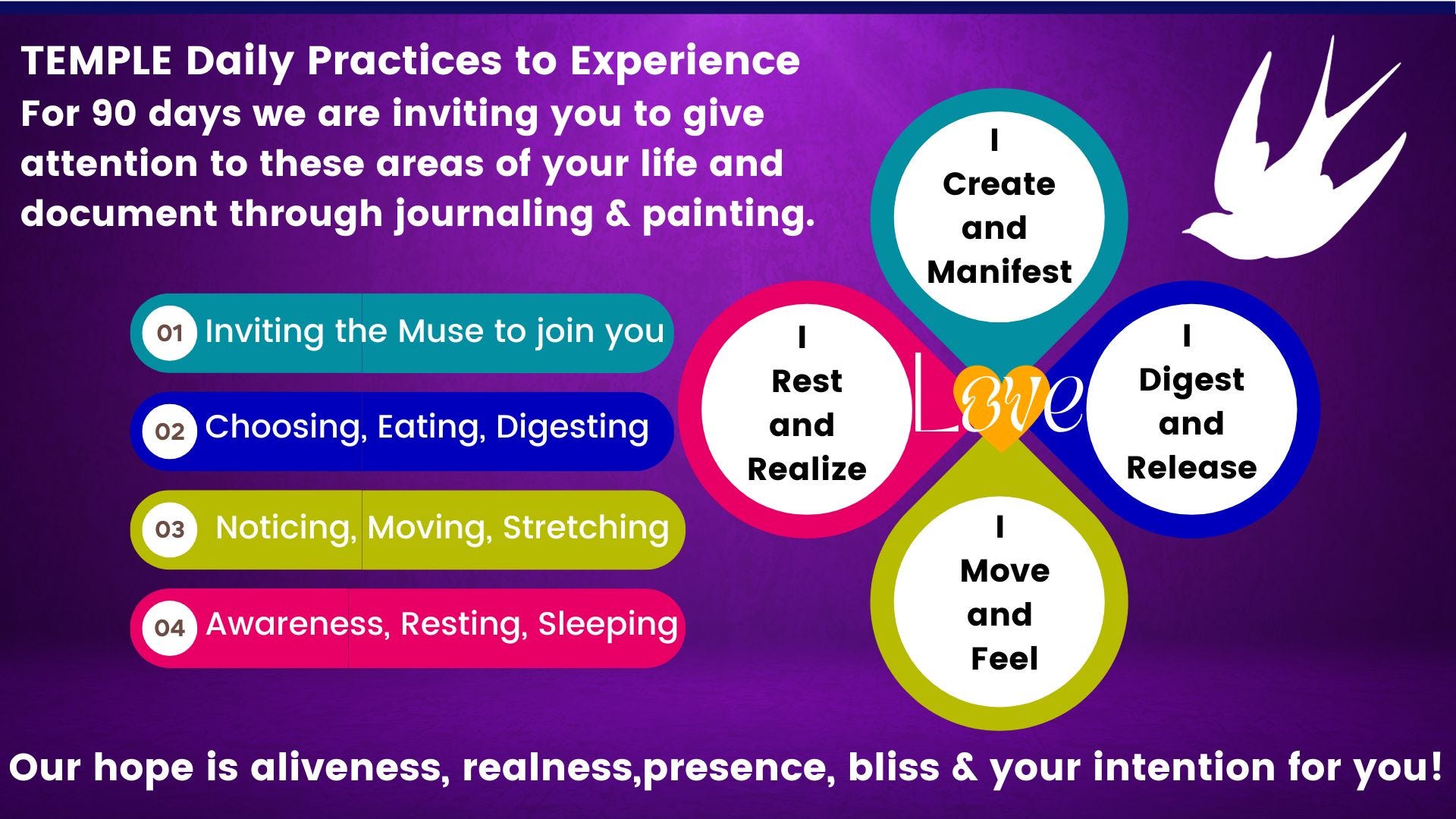 TEMPLE Daily Practices to Experience
For 90 days we are inviting you to give attention to these areas of your life and document through journaling & painting.

01 Inviting the Muse to join you

02 Choosing, Eating, Digesting

03 Noticing, Moving, Stretching

04 Awareness, Resting, Sleeping

I Create and Manifest

I Rest and Realize

Love

I Digest and Release

I Move and Feel

Our hope is aliveness, realness,presence, bliss & your intention for you!